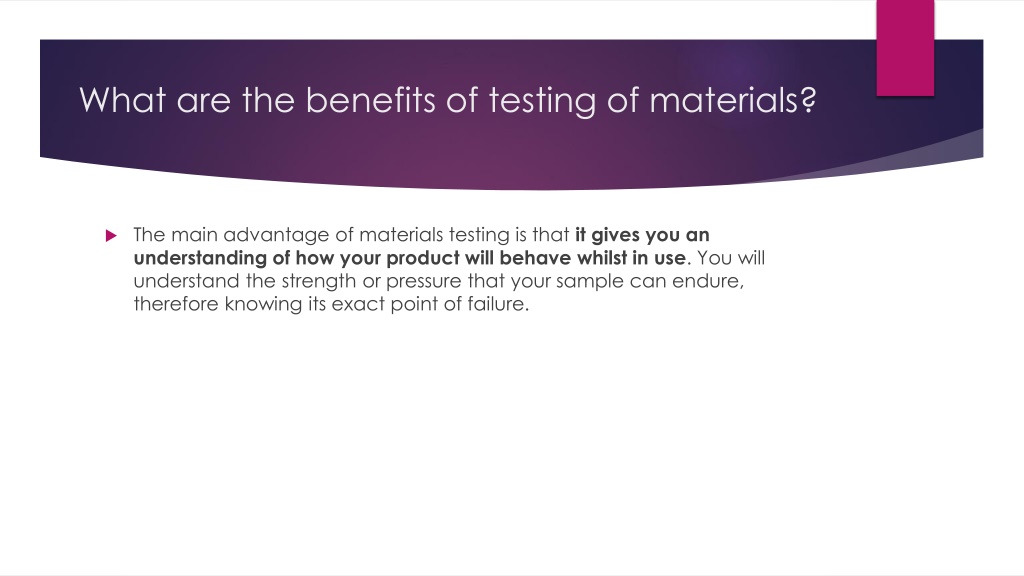 What are the benefits of testing of materials?

The main advantage of materials testing is that it gives you an understanding of how your product will behave whilst in use. You will understand the strength or pressure that your sample can endure, therefore knowing its exact point of failure.